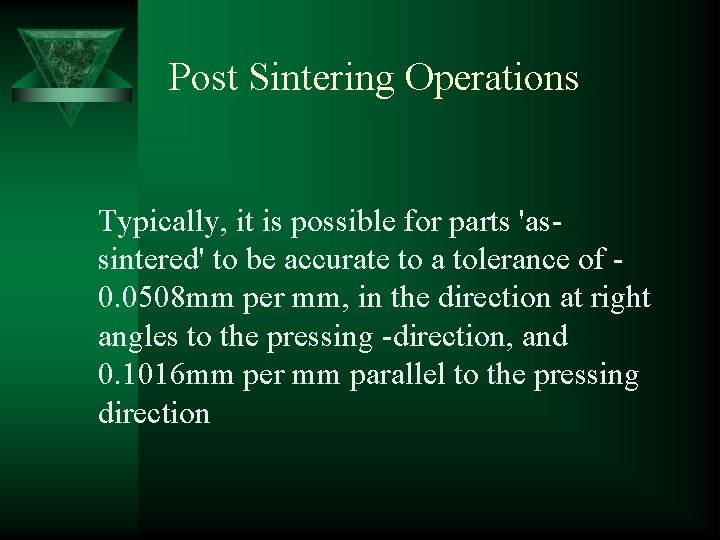 Post Sintering Operations

Typically, it is possible for parts 'as-sintered' to be accurate to a tolerance of -0.0508mm per mm, in the direction at right angles to the pressing -direction, and 0.1016mm per mm parallel to the pressing direction